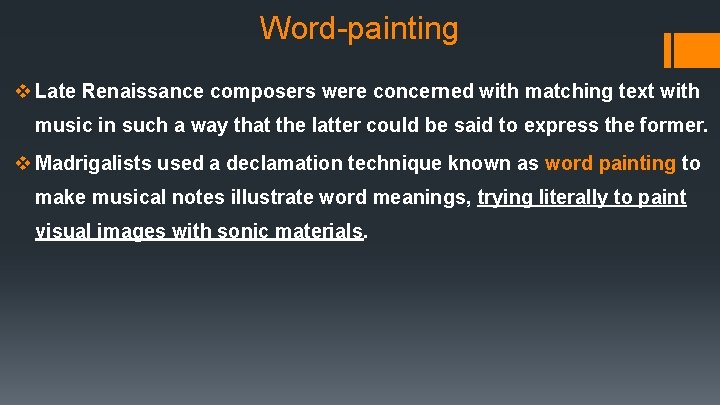 Word-painting

❖ Late Renaissance composers were concerned with matching text with music in such a way that the latter could be said to express the former.

❖ Madrigalists used a declamation technique known as word painting to make musical notes illustrate word meanings, trying literally to paint visual images with sonic materials.